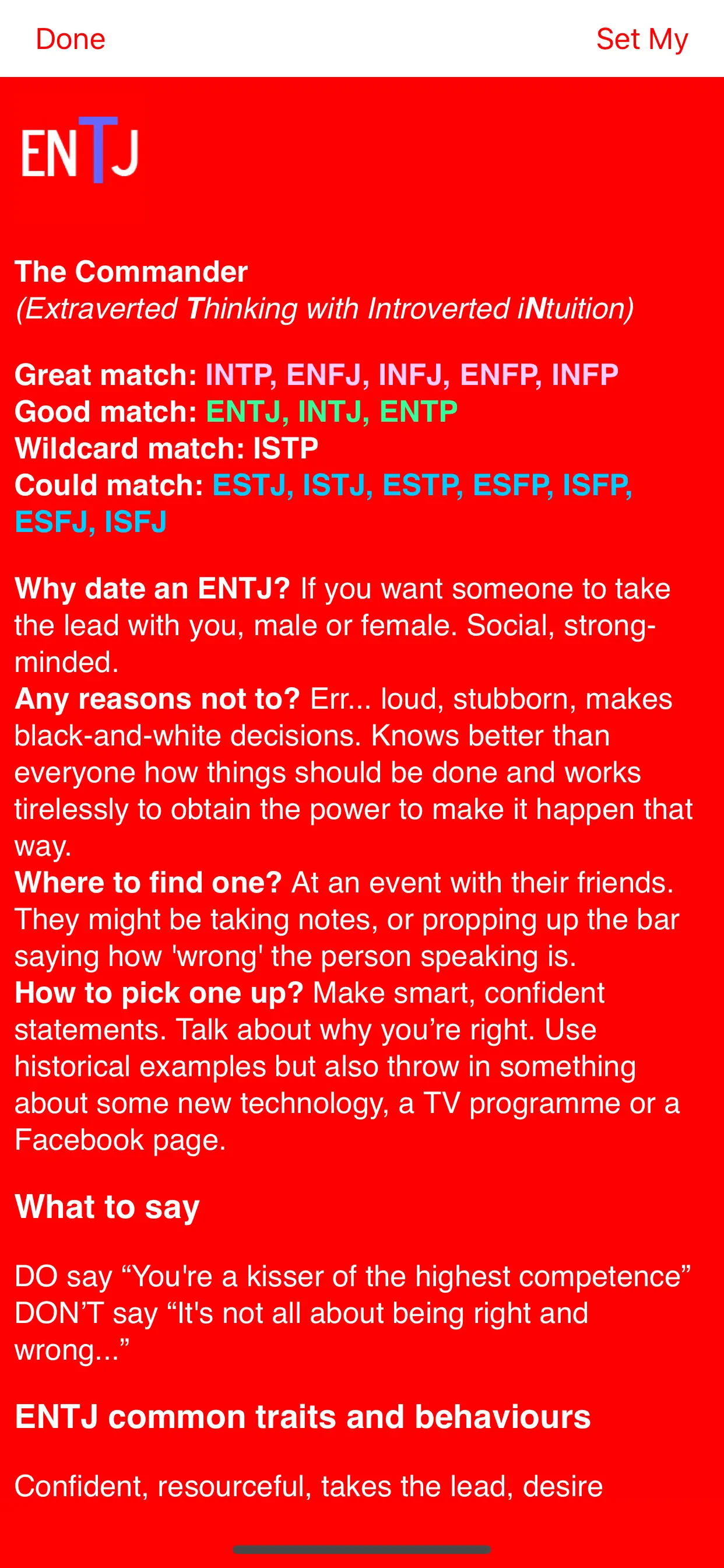 Done Set My

ENTJ

The Commander
(Extraverted Thinking with Introverted iNtuition)

Great match: INTP, ENFJ, INFJ, ENFP, INFP
Good match: ENTJ, INTJ, ENTP
Wildcard match: ISTP
Could match: ESTJ, ISTJ, ESTP, ESFP, ISFP, ESFJ, ISFJ

Why date an ENTJ? If you want someone to take the lead with you, male or female. Social, strong-minded.
Any reasons not to? Err... loud, stubborn, makes black-and-white decisions. Knows better than everyone how things should be done and works tirelessly to obtain the power to make it happen that way.
Where to find one? At an event with their friends. They might be taking notes, or propping up the bar saying how 'wrong' the person speaking is.
How to pick one up? Make smart, confident statements. Talk about why you're right. Use historical examples but also throw in something about some new technology, a TV programme or a Facebook page.

What to say

DO say “You're a kisser of the highest competence”
DON'T say “It's not all about being right and wrong...”

ENTJ common traits and behaviours

Confident, resourceful, takes the lead, desire